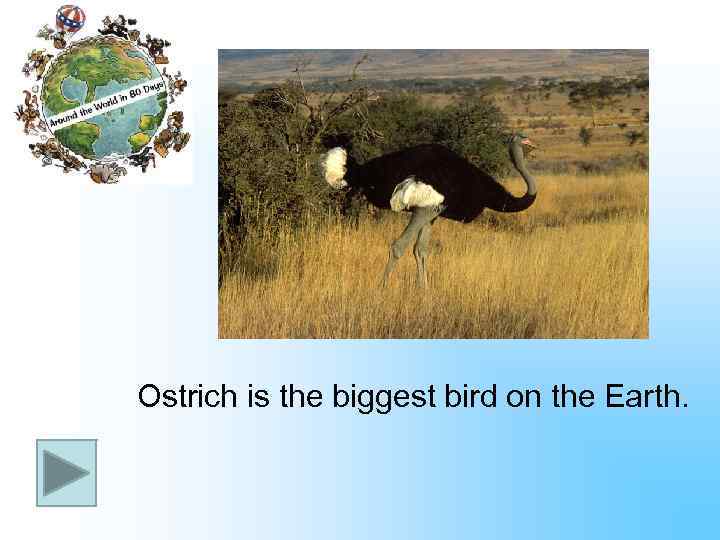 Around the World in 80 Days

Ostrich is the biggest bird on the Earth.